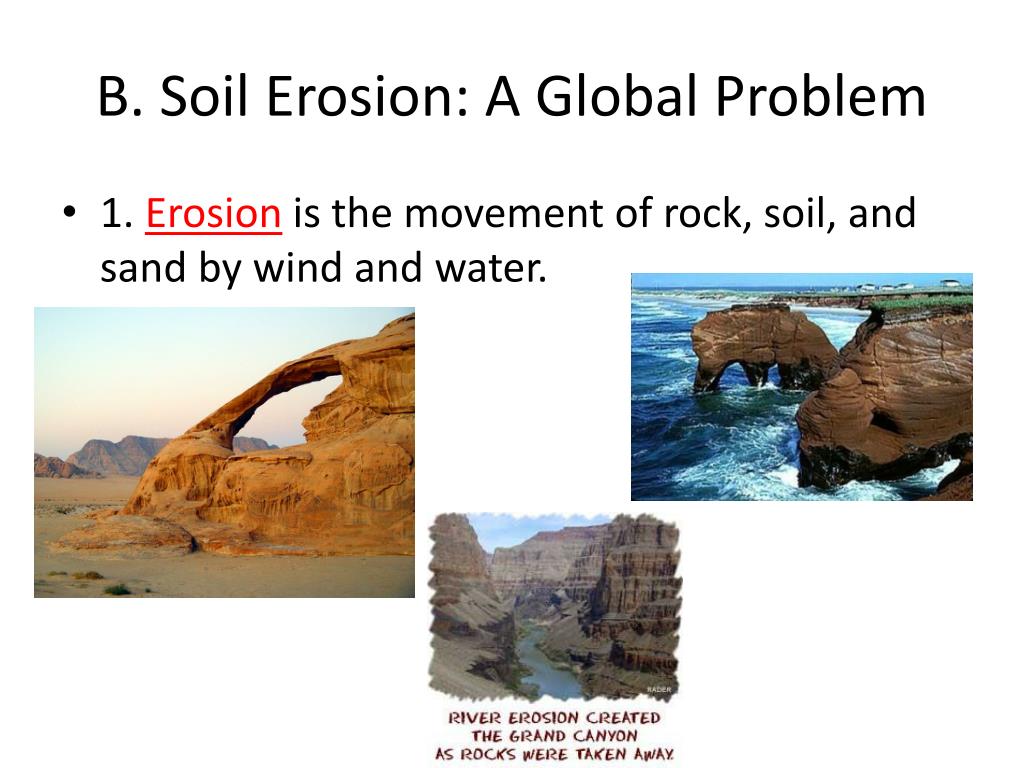 B. Soil Erosion: A Global Problem

• 1. Erosion is the movement of rock, soil, and sand by wind and water.

RADER

RIVER EROSION CREATED THE GRAND CANYON AS ROCKS WERE TAKEN AWAY.